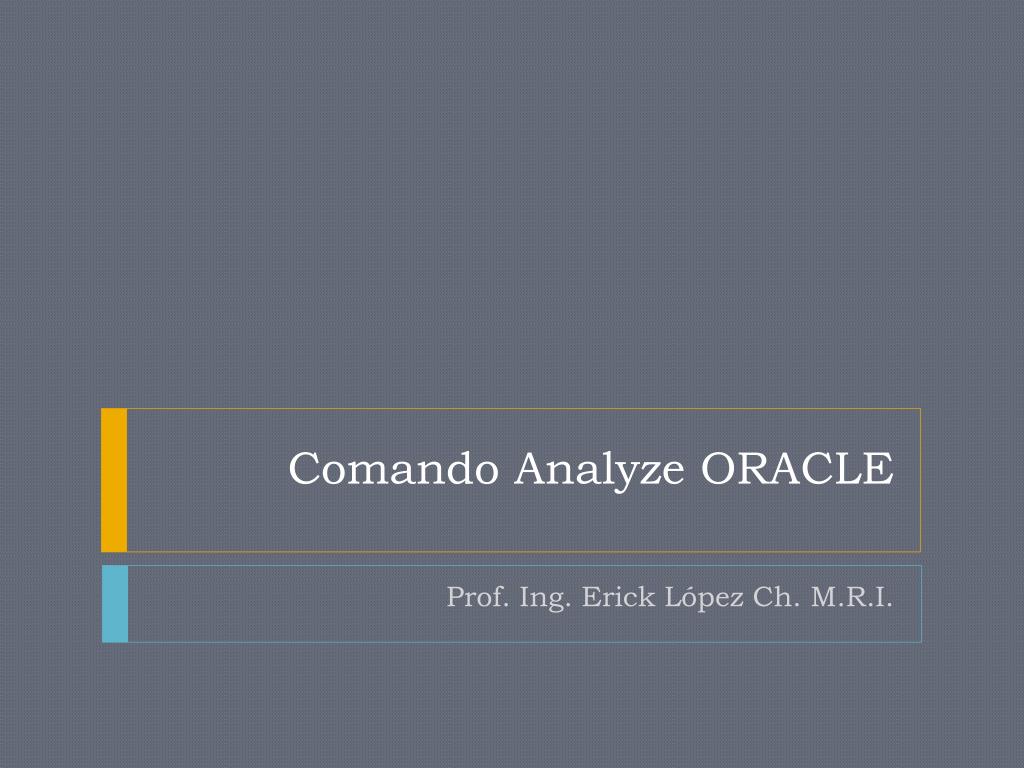 Comando Analyze ORACLE

Prof. Ing. Erick López Ch. M.R.I.